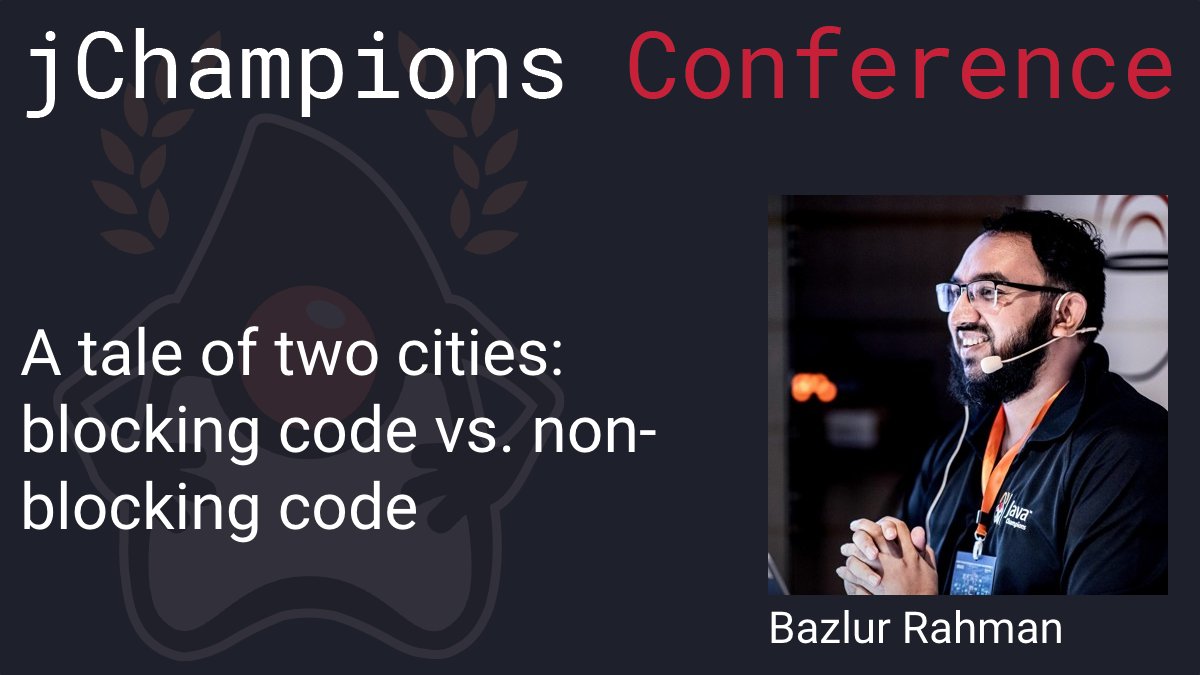 jChampions Conference

A tale of two cities: blocking code vs. non-blocking code

Java Champions

Bazlur Rahman